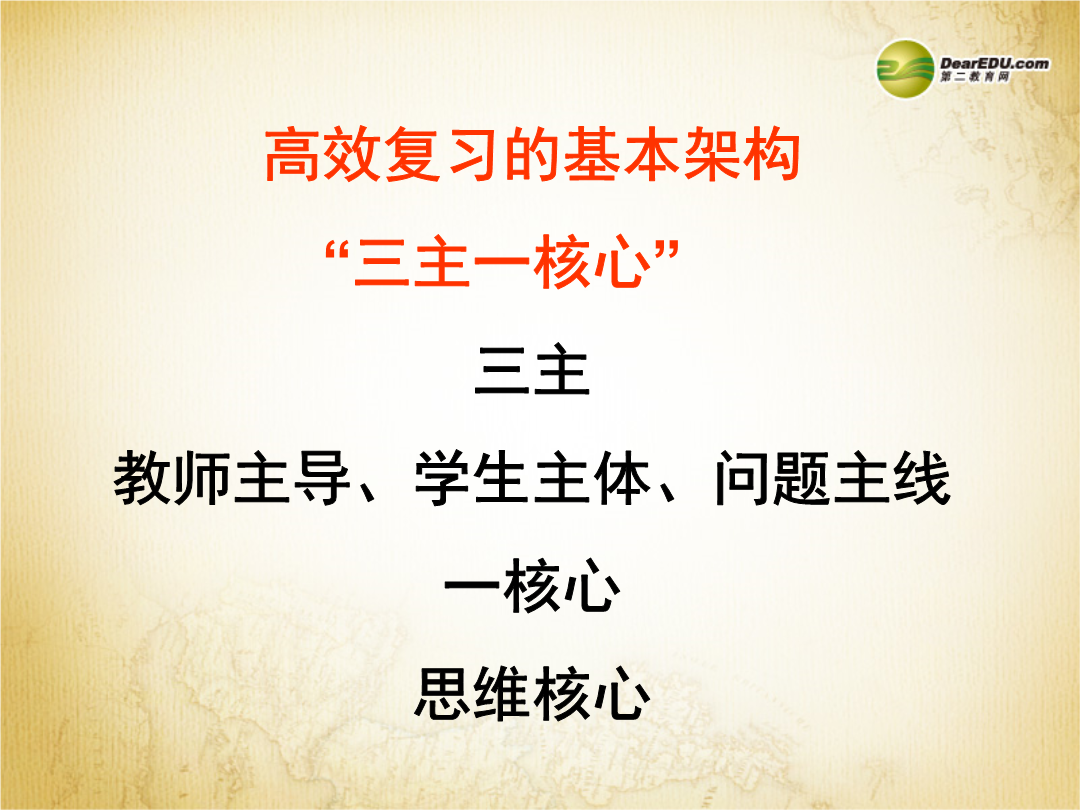 DearEDU.com
第二教育网

高效复习的基本架构

“三主一核心”

三主

教师主导、学生主体、问题主线

一核心

思维核心